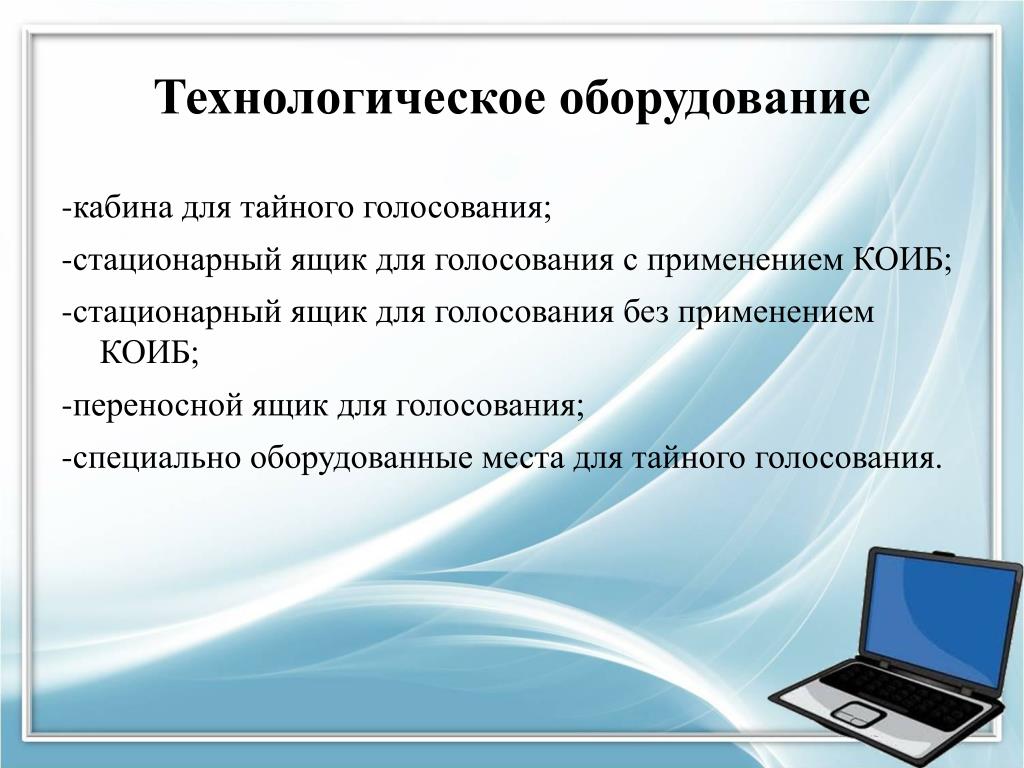 Технологическое оборудование

-кабина для тайного голосования;

-стационарный ящик для голосования с применением КОИБ;

-стационарный ящик для голосования без применением КОИБ;

-переносной ящик для голосования;

-специально оборудованные места для тайного голосования.